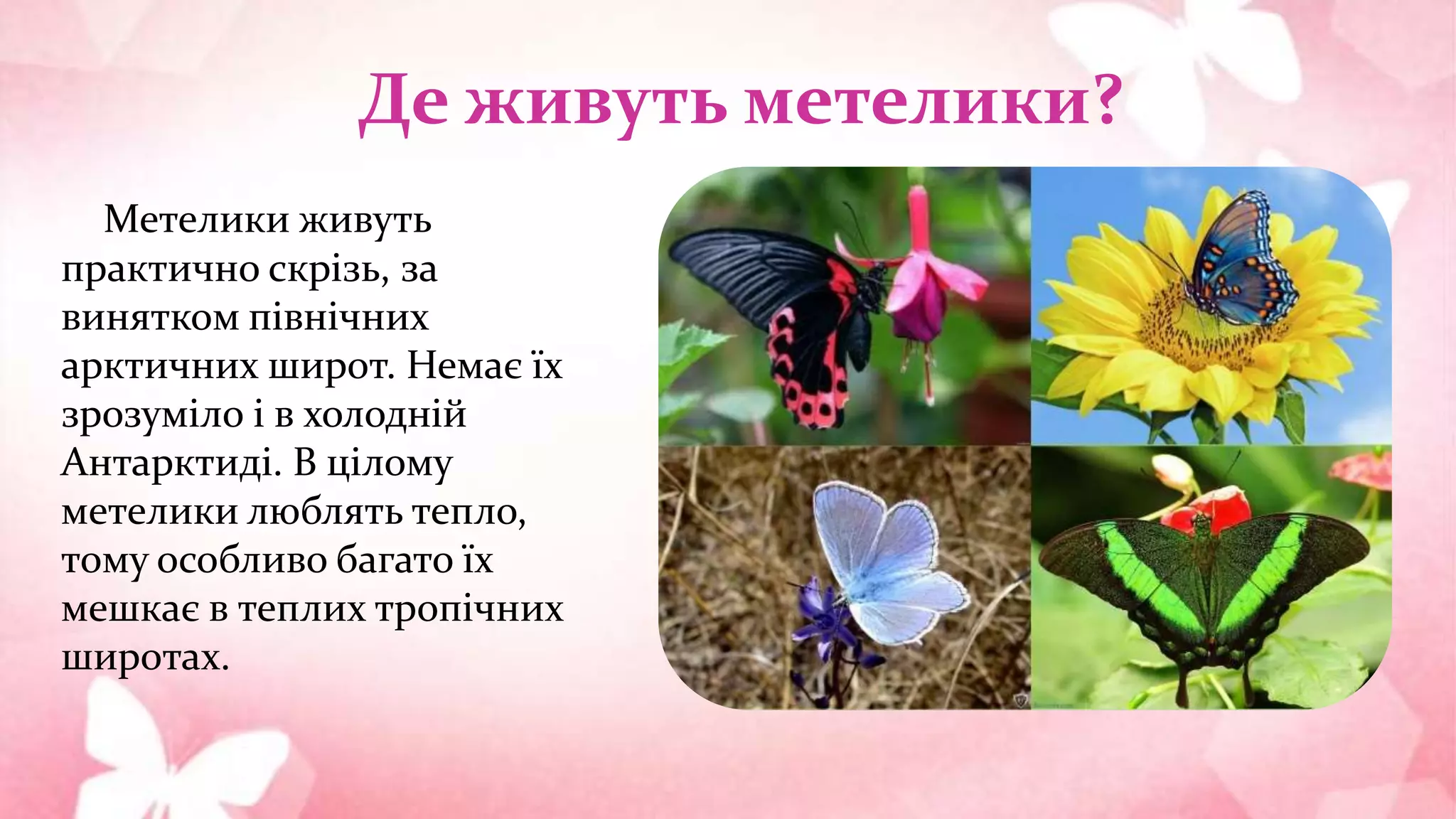 Де живуть метелики?

Метелики живуть практично скрізь, за винятком північних арктичних широт. Немає їх зрозуміло і в холодній Антарктиді. В цілому метелики люблять тепло, тому особливо багато їх мешкає в теплих тропічних широтах.